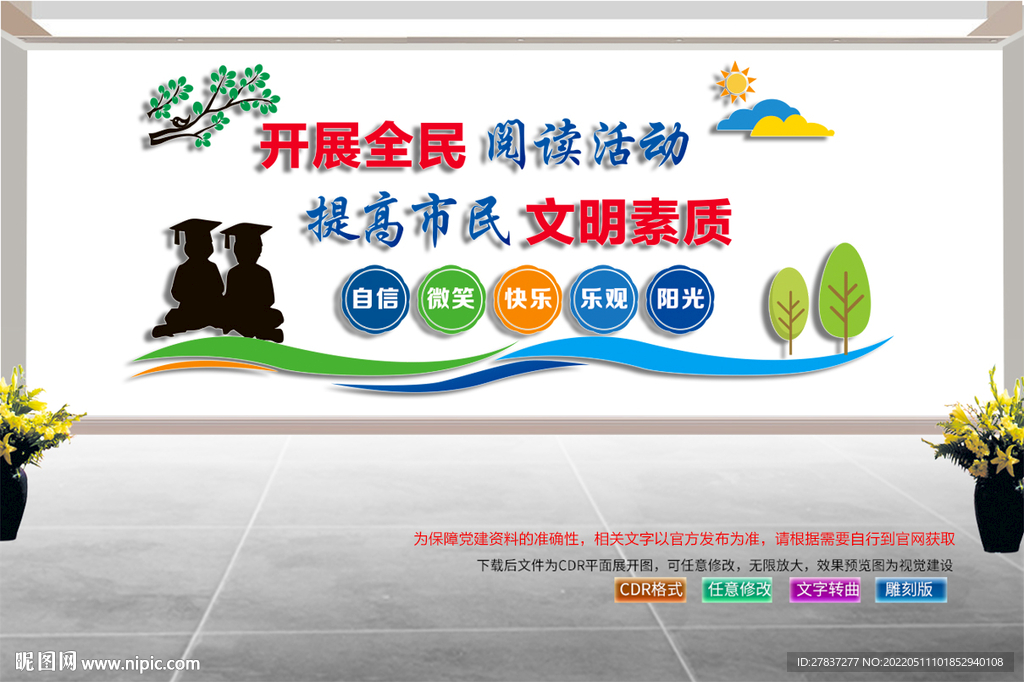 开展全民 阅读活动

提高市民 文明素质

自信 微笑 快乐 乐观 阳光

为保障党建资料的准确性，相关文字以官方发布为准，请根据需要自行到官网获取

下载后文件为CDR平面展开图，可任意修改，无限放大，效果预览图为视觉建设

CDR格式 任意修改 文字转曲 雕刻版

昵图网 www.nipic.com

ID:27837277 NO:20220511101852940108